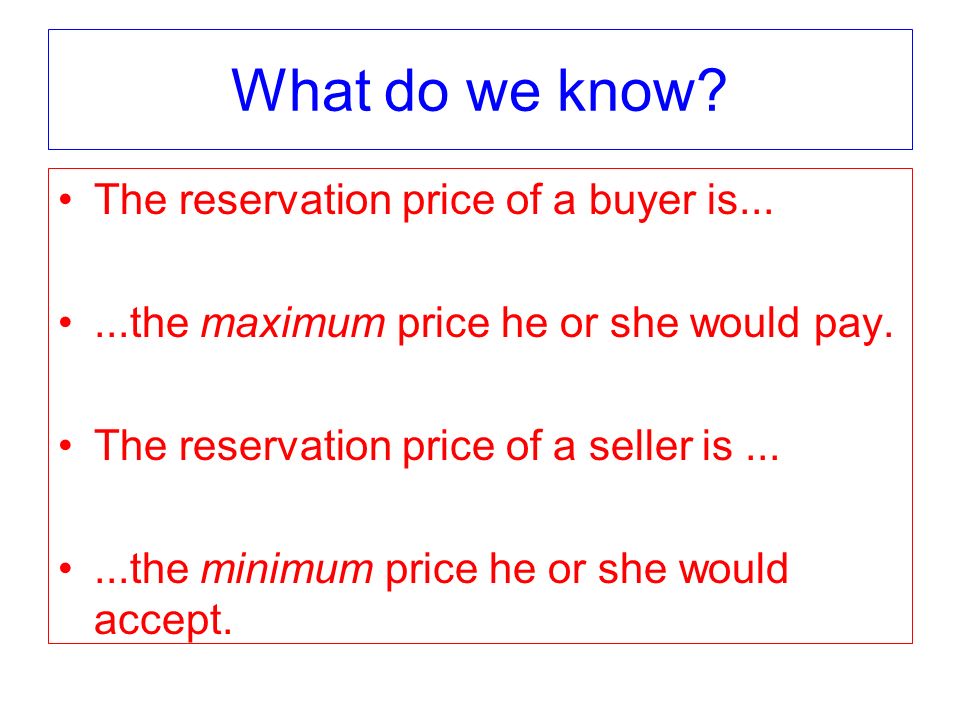 What do we know?

• The reservation price of a buyer is...

• ...the maximum price he or she would pay.

• The reservation price of a seller is ...

• ...the minimum price he or she would accept.